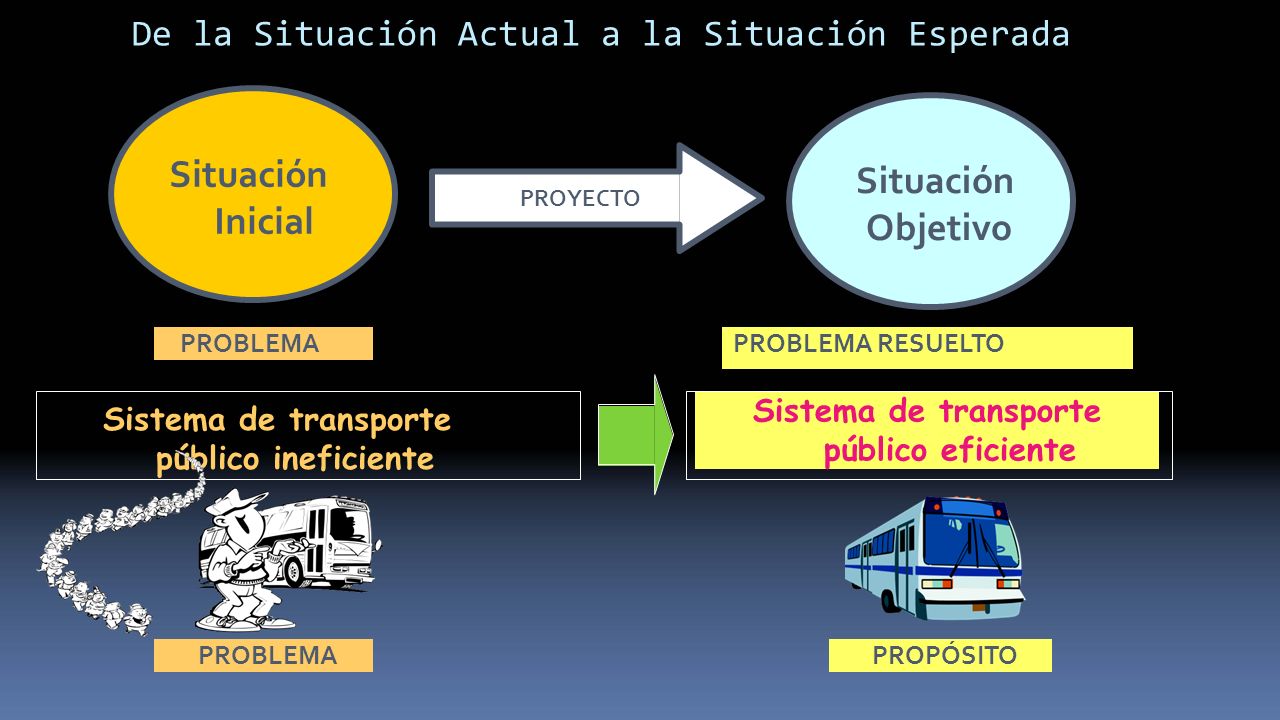 De la Situación Actual a la Situación Esperada

Situación Inicial

PROYECTO

Situación Objetivo

PROBLEMA

PROBLEMA RESUELTO

Sistema de transporte público ineficiente

Sistema de transporte público eficiente

PROBLEMA

PROPÓSITO